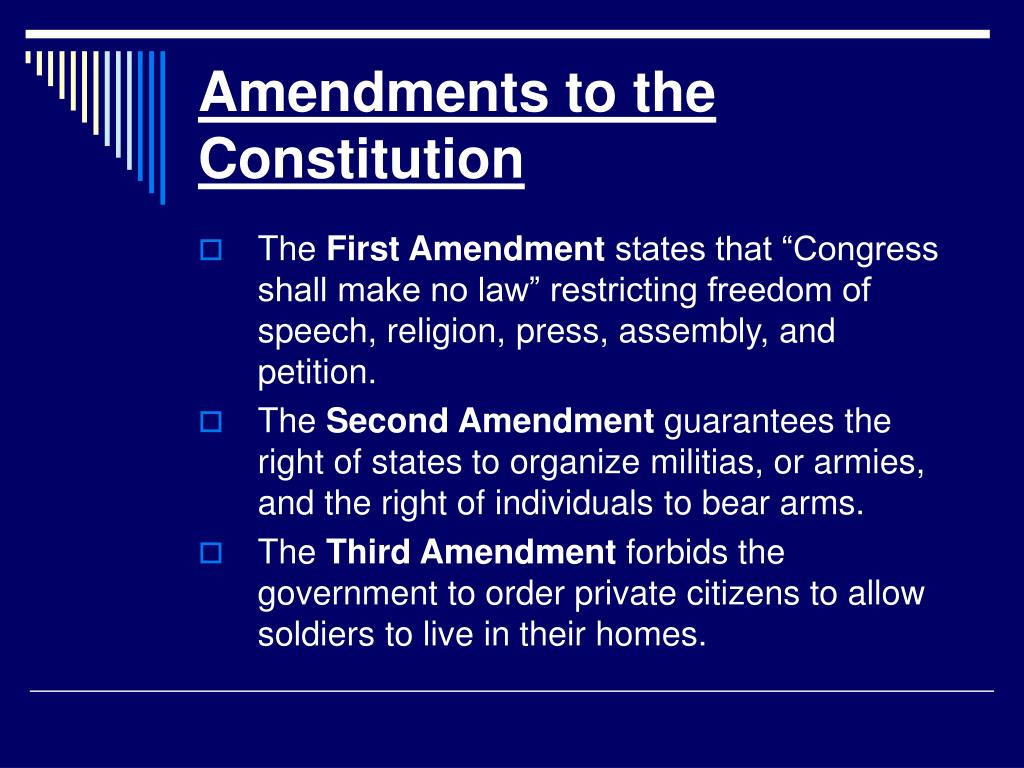 Amendments to the Constitution

The First Amendment states that “Congress shall make no law” restricting freedom of speech, religion, press, assembly, and petition.

The Second Amendment guarantees the right of states to organize militias, or armies, and the right of individuals to bear arms.

The Third Amendment forbids the government to order private citizens to allow soldiers to live in their homes.